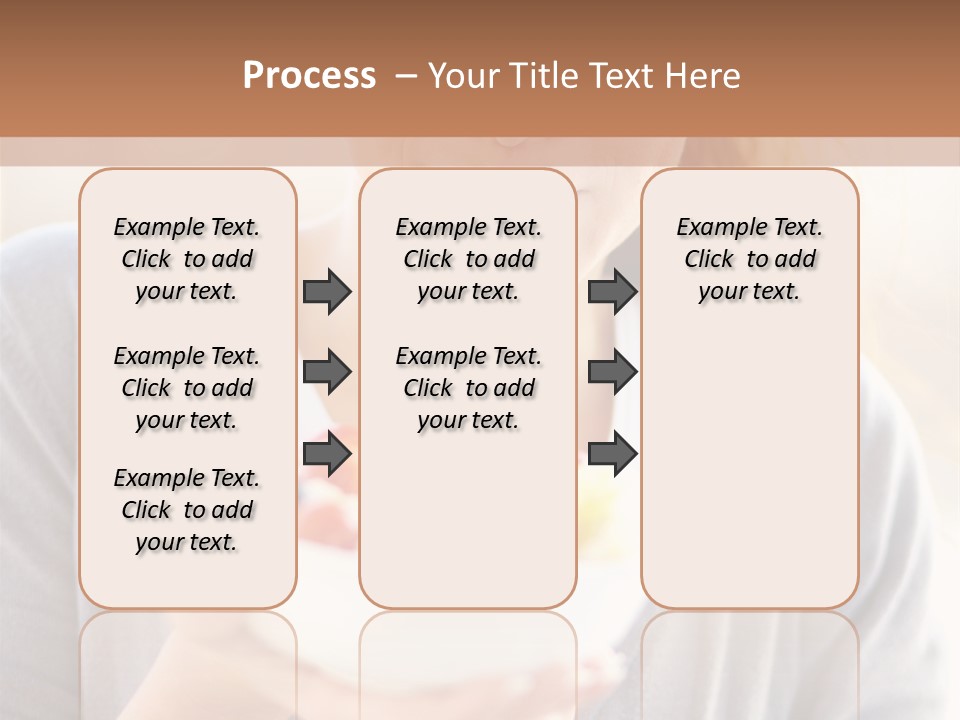 Process – Your Title Text Here

Example Text. Click to add your text.

Example Text. Click to add your text.

Example Text. Click to add your text.

Example Text. Click to add your text.

Example Text. Click to add your text.

Example Text. Click to add your text.